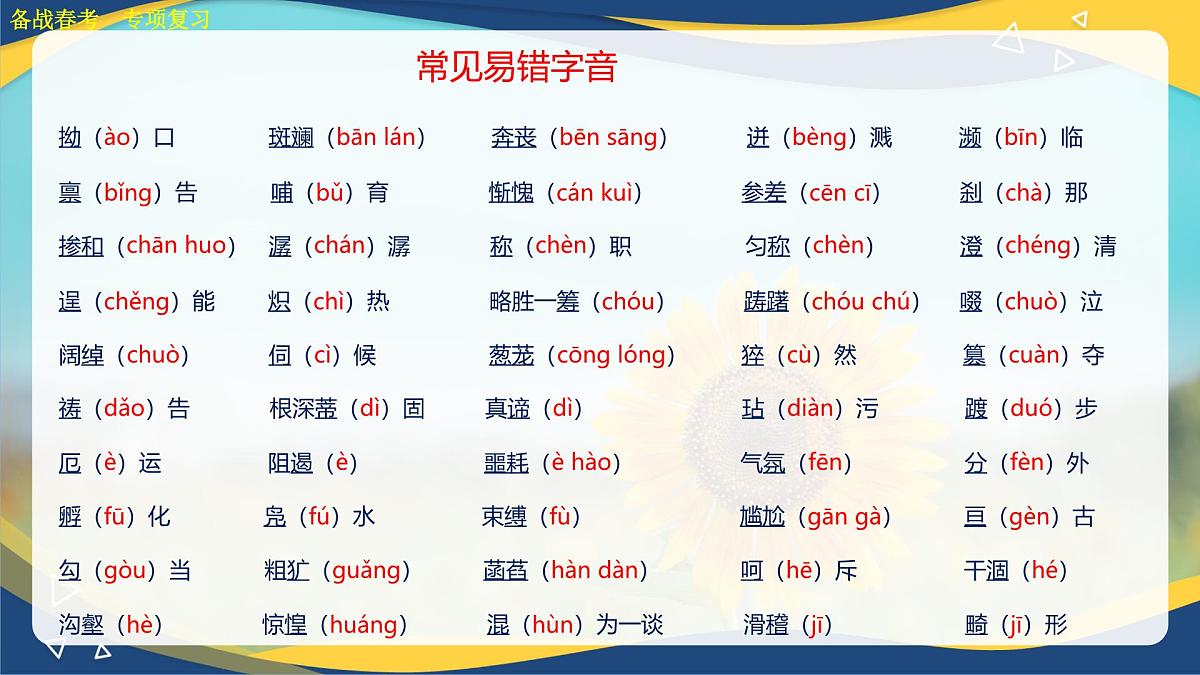 备战春考 专项复习

常见易错字音

拗（ào）口　斑斓（bān lán）　奔丧（bēn sāng）　迸（bèng）溅　濒（bīn）临

禀（bǐng）告　哺（bǔ）育　惭愧（cán kuì）　参差（cēn cī）　刹（chà）那

掺和（chān huo）　潺（chán）潺　称（chèn）职　匀称（chèn）　澄（chéng）清

逞（chěng）能　炽（chì）热　略胜一筹（chóu）　踌躇（chóu chú）　啜（chuò）泣

阔绰（chuò）　伺（cì）候　葱茏（cōng lóng）　猝（cù）然　篡（cuàn）夺

祷（dǎo）告　根深蒂（dì）固　真谛（dì）　玷（diàn）污　踱（duó）步

厄（è）运　阻遏（è）　噩耗（è hào）　气氛（fēn）　分（fèn）外

孵（fū）化　凫（fú）水　束缚（fù）　尴尬（gān gà）　亘（gèn）古

勾（gòu）当　粗犷（guǎng）　菡萏（hàn dàn）　呵（hē）斥　干涸（hé）

沟壑（hè）　惊惶（huáng）　混（hùn）为一谈　滑稽（jī）　畸（jī）形